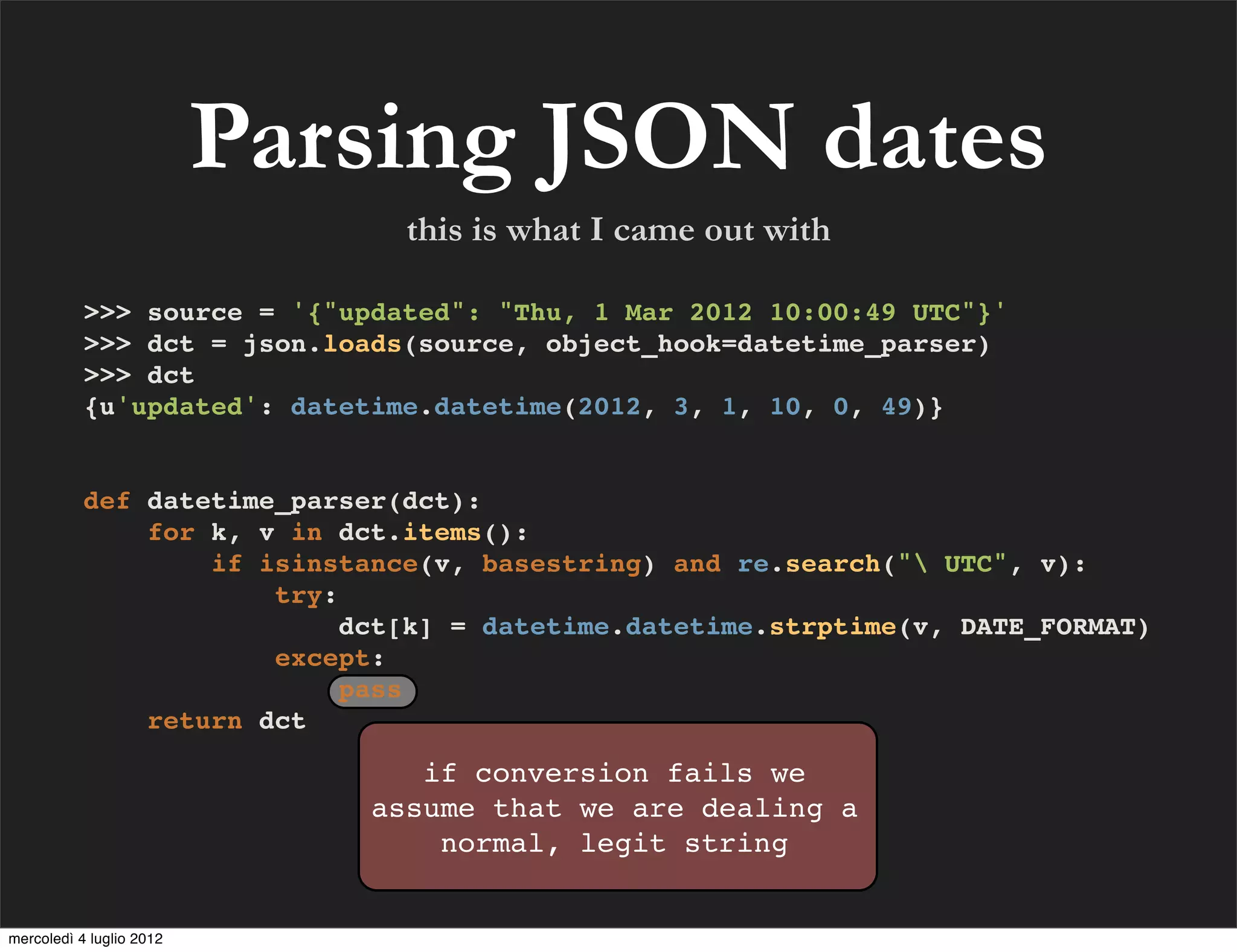 Parsing JSON dates

this is what I came out with

>>> source = '{"updated": "Thu, 1 Mar 2012 10:00:49 UTC"}'
>>> dct = json.loads(source, object_hook=datetime_parser)
>>> dct
{u'updated': datetime.datetime(2012, 3, 1, 10, 0, 49)}

def datetime_parser(dct):
    for k, v in dct.items():
        if isinstance(v, basestring) and re.search("\ UTC", v):
            try:
                dct[k] = datetime.datetime.strptime(v, DATE_FORMAT)
            except:
                pass
    return dct

if conversion fails we assume that we are dealing a normal, legit string

mercoledì 4 luglio 2012